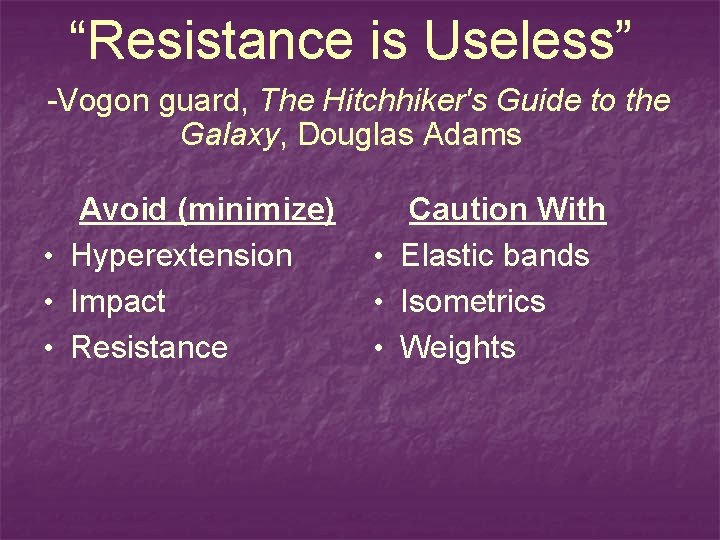 “Resistance is Useless”

-Vogon guard, The Hitchhiker's Guide to the Galaxy, Douglas Adams

Avoid (minimize)
• Hyperextension
• Impact
• Resistance

Caution With
• Elastic bands
• Isometrics
• Weights